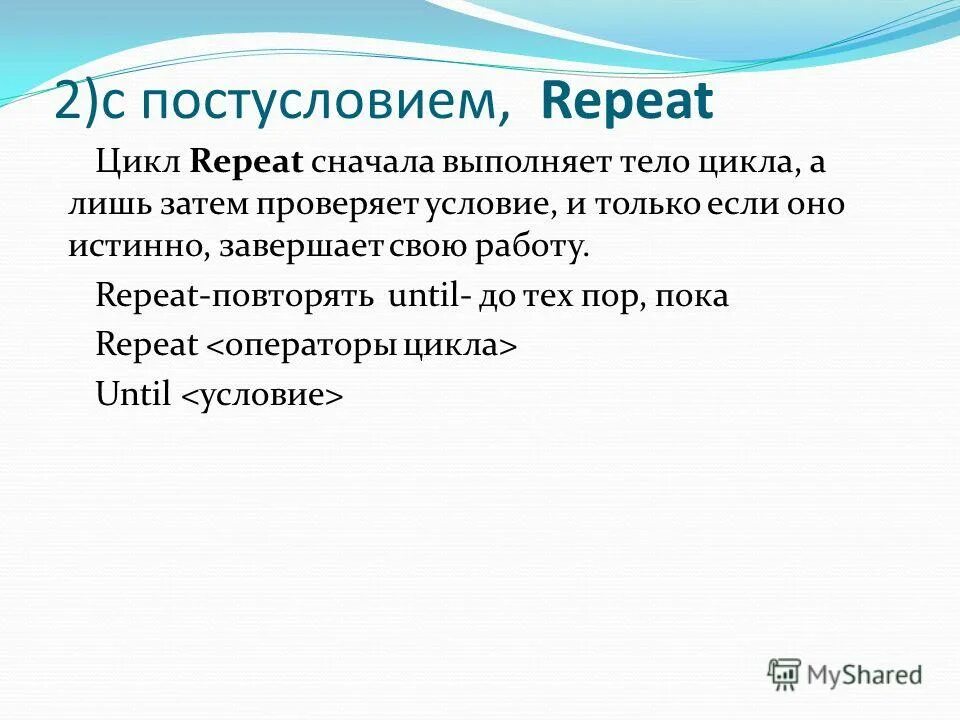 2)с постусловием, Repeat

Цикл Repeat сначала выполняет тело цикла, а лишь затем проверяет условие, и только если оно истинно, завершает свою работу.

Repeat-повторять until- до тех пор, пока

Repeat <операторы цикла>

Until <условие>

MyShared